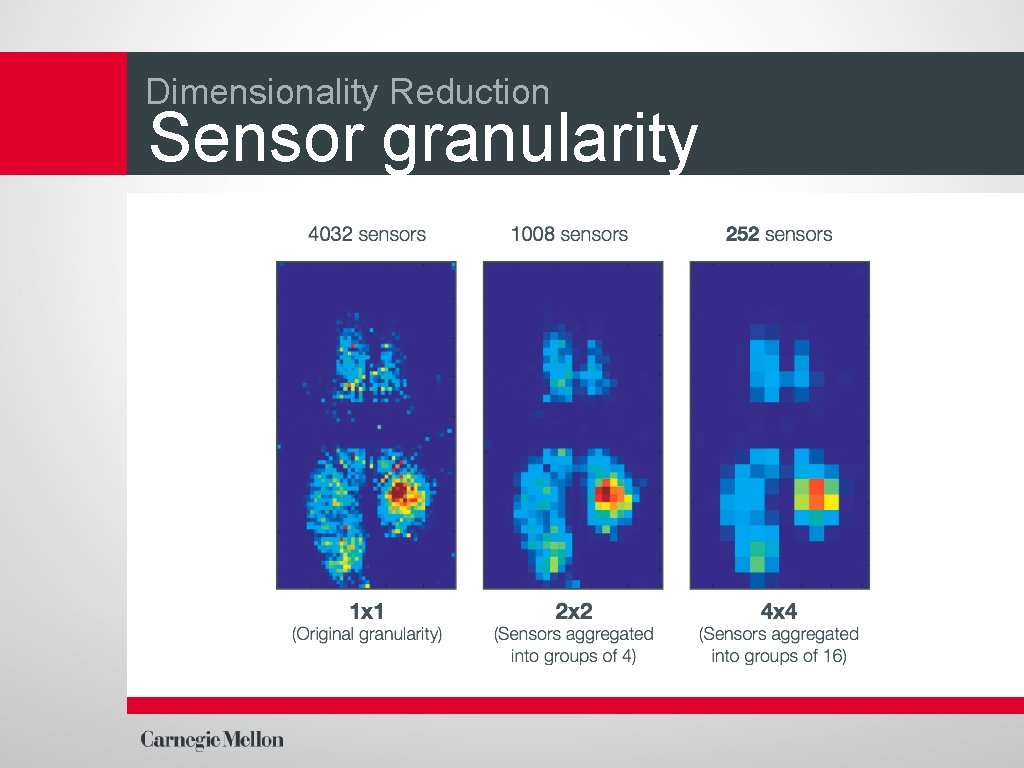 Dimensionality Reduction
Sensor granularity

4032 sensors

1008 sensors

252 sensors

1x1
(Original granularity)

2x2
(Sensors aggregated into groups of 4)

4x4
(Sensors aggregated into groups of 16)

Carnegie Mellon